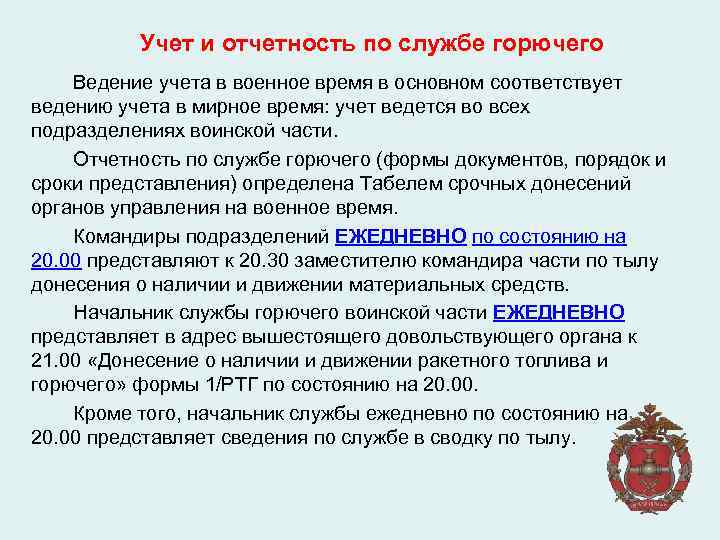 Учет и отчетность по службе горючего

Ведение учета в военное время в основном соответствует ведению учета в мирное время: учет ведется во всех подразделениях воинской части.

Отчетность по службе горючего (формы документов, порядок и сроки представления) определена Табелем срочных донесений органов управления на военное время.

Командиры подразделений ЕЖЕДНЕВНО по состоянию на 20.00 представляют к 20.30 заместителю командира части по тылу донесения о наличии и движении материальных средств.

Начальник службы горючего воинской части ЕЖЕДНЕВНО представляет в адрес вышестоящего довольствующего органа к 21.00 «Донесение о наличии и движении ракетного топлива и горючего» формы 1/РТГ по состоянию на 20.00.

Кроме того, начальник службы ежедневно по состоянию на 20.00 представляет сведения по службе в сводку по тылу.